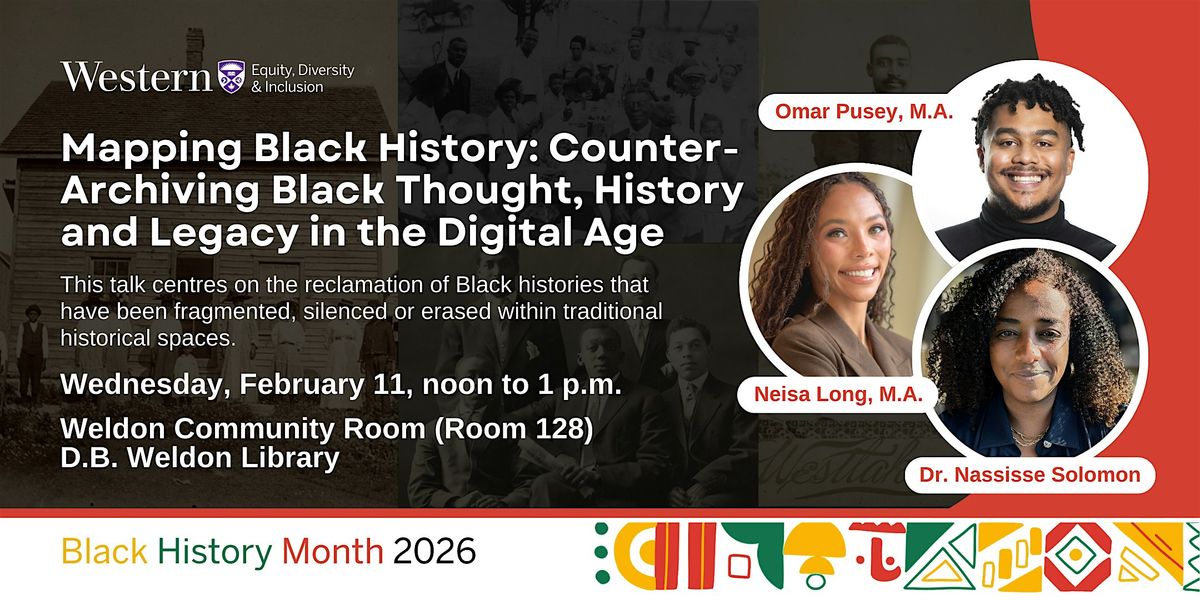 Western Equity, Diversity & Inclusion

Mapping Black History: Counter-Archiving Black Thought, History and Legacy in the Digital Age

This talk centres on the reclamation of Black histories that have been fragmented, silenced or erased within traditional historical spaces.

Wednesday, February 11, noon to 1 p.m.

Weldon Community Room (Room 128)
D.B. Weldon Library

Omar Pusey, M.A.

Neisa Long, M.A.

Dr. Nassisse Solomon

Black History Month 2026